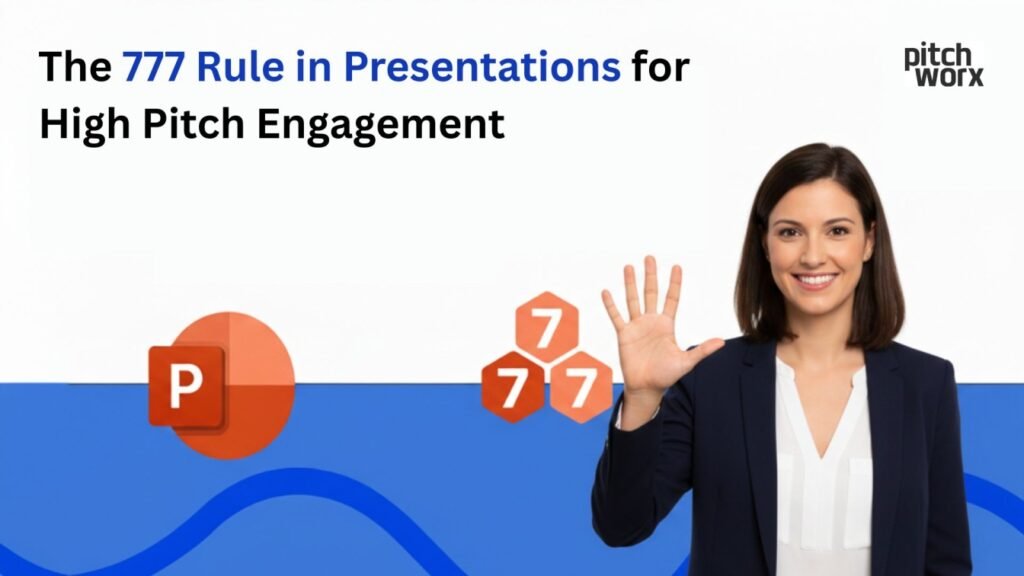 The 777 Rule in Presentations for High Pitch Engagement

pitch worx

P

7
7 7